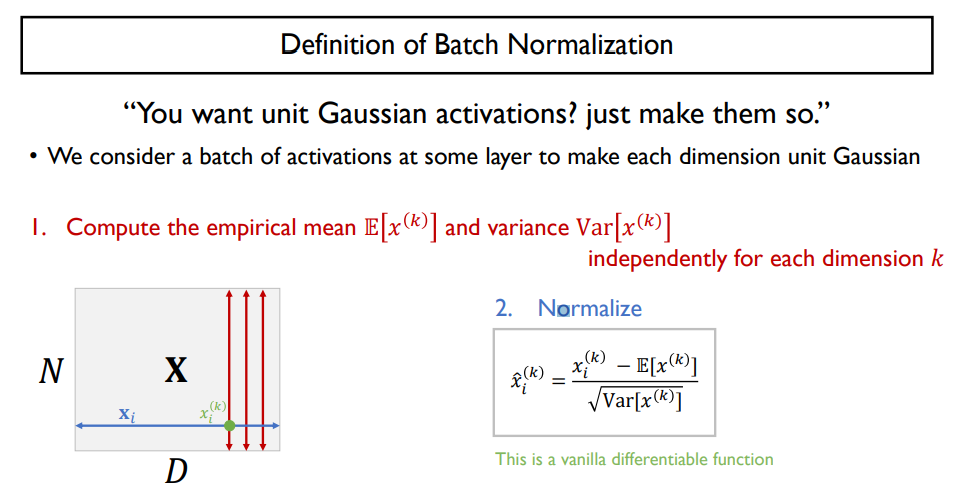 Definition of Batch Normalization

“You want unit Gaussian activations? just make them so.”

• We consider a batch of activations at some layer to make each dimension unit Gaussian

1. Compute the empirical mean $\mathbb{E}[x^{(k)}]$ and variance $\mathrm{Var}[x^{(k)}]$ independently for each dimension $k$

$N$

$\mathbf{X}$

$\mathbf{x}_i$

$x_i^{(k)}$

$D$

2. Normalize

$\hat{x}_i^{(k)} = \frac{x_i^{(k)} - \mathbb{E}[x^{(k)}]}{\sqrt{\mathrm{Var}[x^{(k)}]}}$

This is a vanilla differentiable function